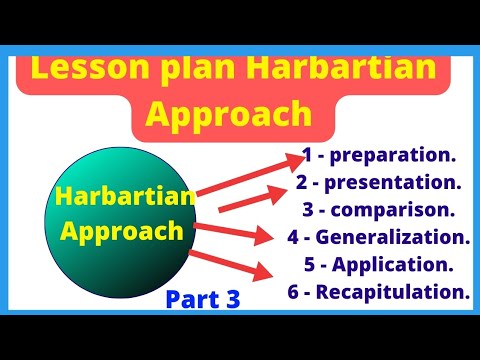 Lesson plan Harbartian Approach

Harbartian Approach

1 - preparation.
2 - presentation.
3 - comparison.
4 - Generalization.
5 - Application.
6 - Recapitulation.

Part 3